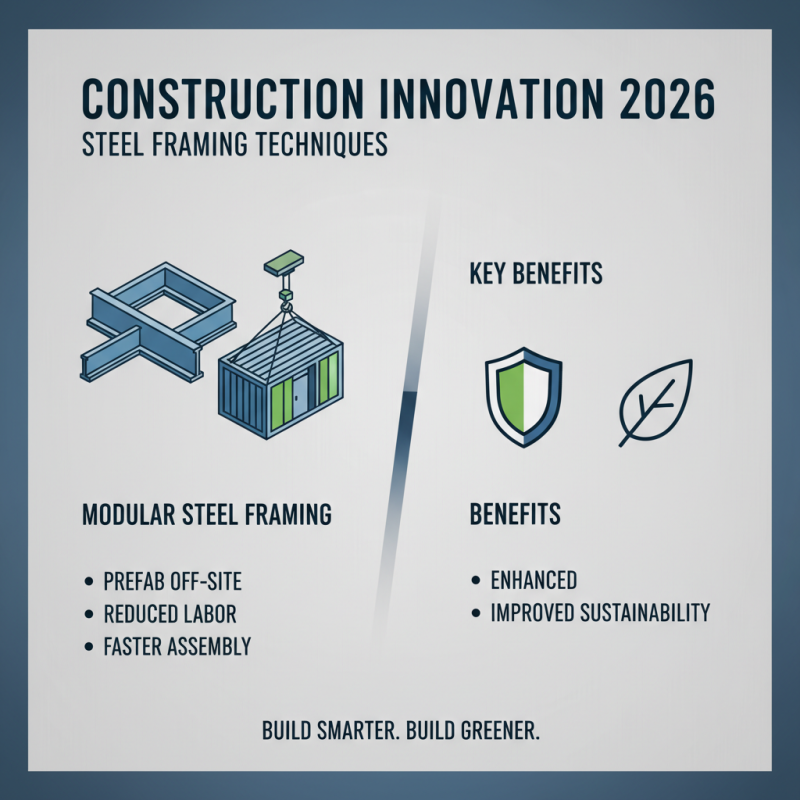 CONSTRUCTION INNOVATION 2026
STEEL FRAMING TECHNIQUES

MODULAR STEEL FRAMING

• PREFAB OFF-SITE
• REDUCED LABOR
• FASTER ASSEMBLY

KEY BENEFITS

BENEFITS

• ENHANCED
• IMPROVED SUSTAINABILITY

BUILD SMARTER. BUILD GREENER.